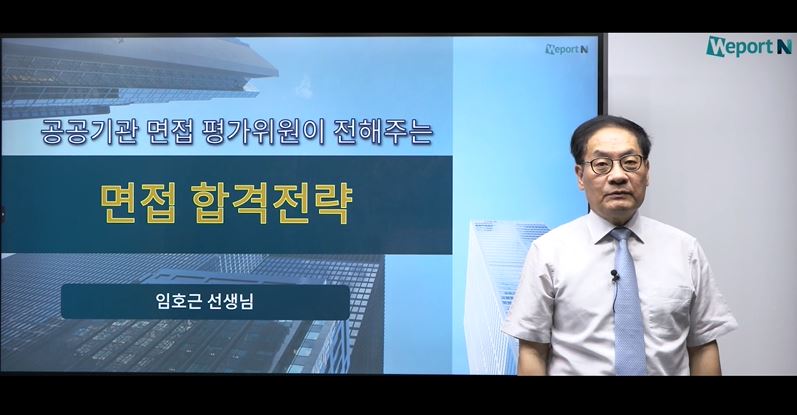 Weport N

Weport N

공공기관 면접 평가위원이 전해주는

면접 합격전략

임호근 선생님